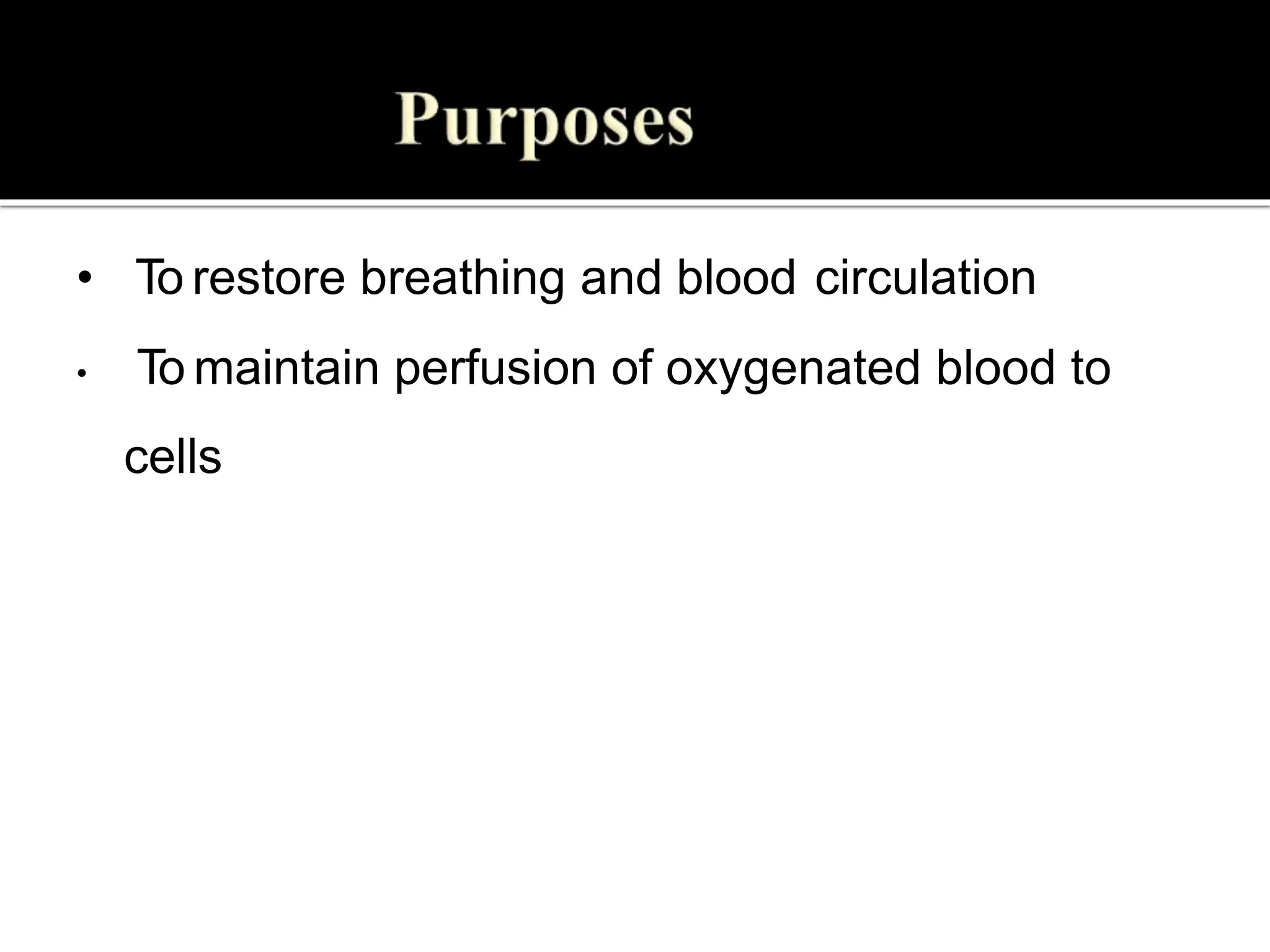 Purposes

• To restore breathing and blood circulation

• To maintain perfusion of oxygenated blood to cells